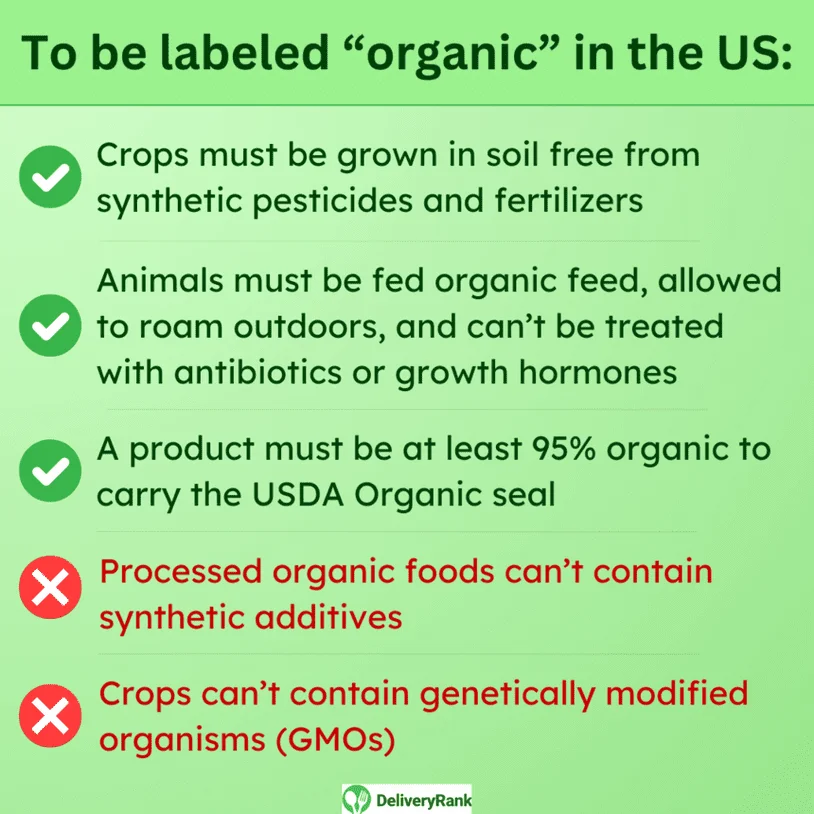 To be labeled “organic” in the US:

Crops must be grown in soil free from synthetic pesticides and fertilizers

Animals must be fed organic feed, allowed to roam outdoors, and can’t be treated with antibiotics or growth hormones

A product must be at least 95% organic to carry the USDA Organic seal

Processed organic foods can’t contain synthetic additives

Crops can’t contain genetically modified organisms (GMOs)

DeliveryRank